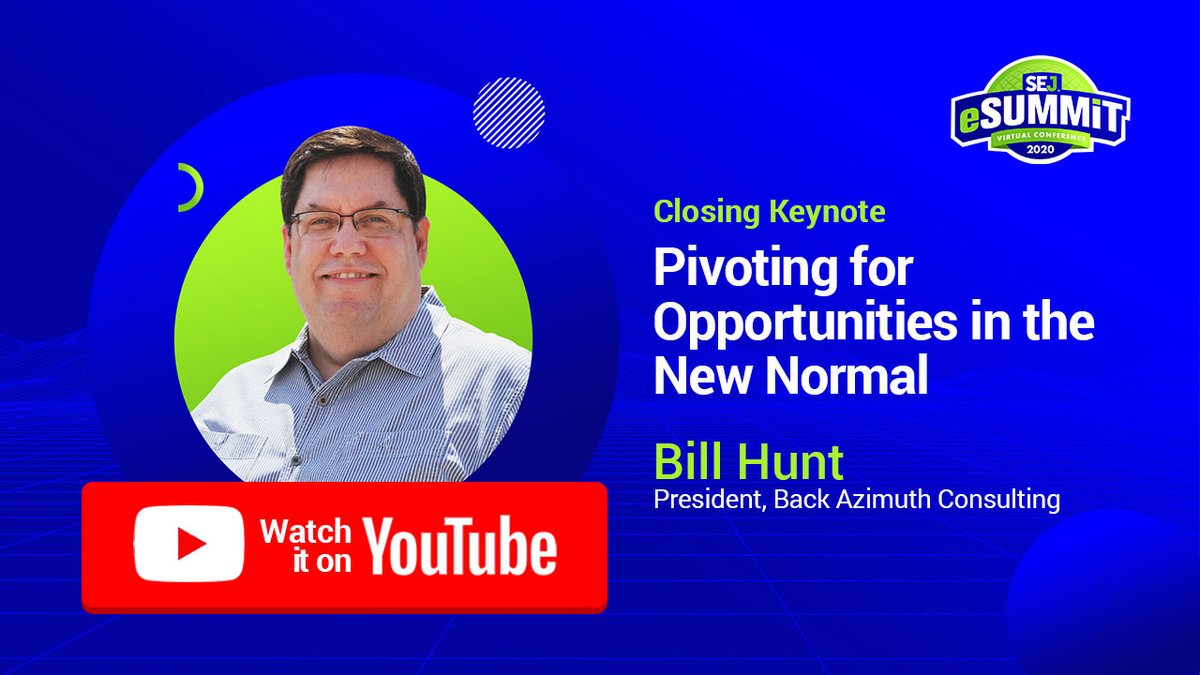 SEJ eSUMMIT VIRTUAL CONFERENCE 2020

Closing Keynote

Pivoting for Opportunities in the New Normal

Bill Hunt

President, Back Azimuth Consulting

Watch it on YouTube